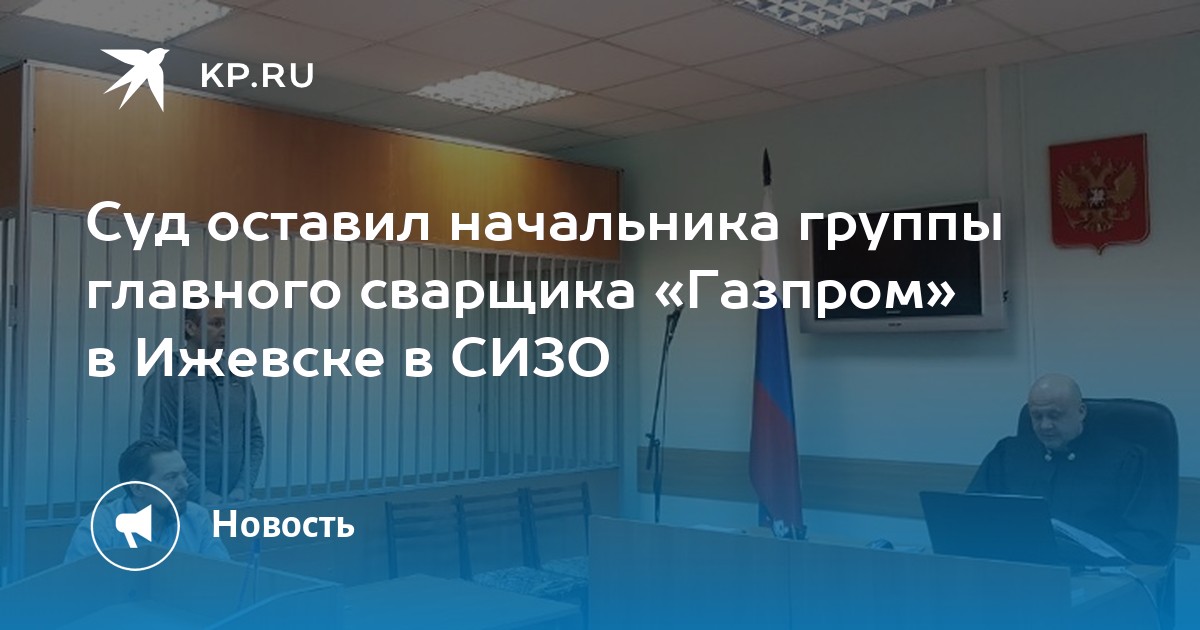 KP.RU

Суд оставил начальника группы главного сварщика «Газпром» в Ижевске в СИЗО

Новость